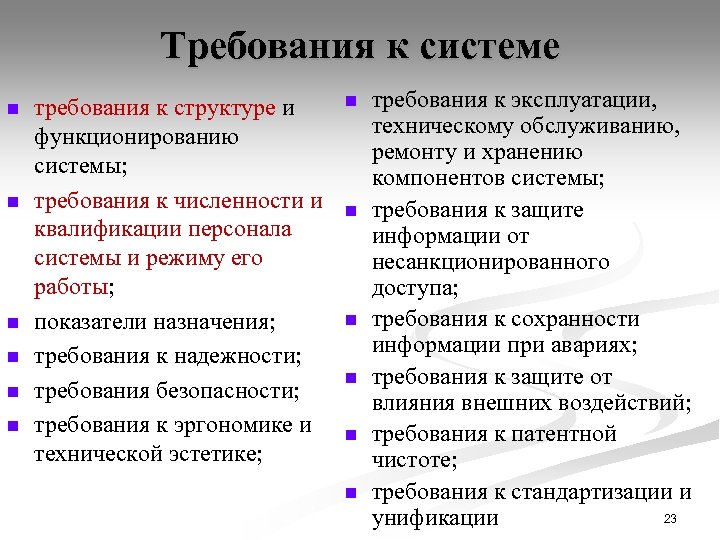 Требования к системе

- требования к структуре и функционированию системы;
- требования к численности и квалификации персонала системы и режиму его работы;
- показатели назначения;
- требования к надежности;
- требования безопасности;
- требования к эргономике и технической эстетике;

- требования к эксплуатации, техническому обслуживанию, ремонту и хранению компонентов системы;
- требования к защите информации от несанкционированного доступа;
- требования к сохранности информации при авариях;
- требования к защите от влияния внешних воздействий;
- требования к патентной чистоте;
- требования к стандартизации и унификации

23